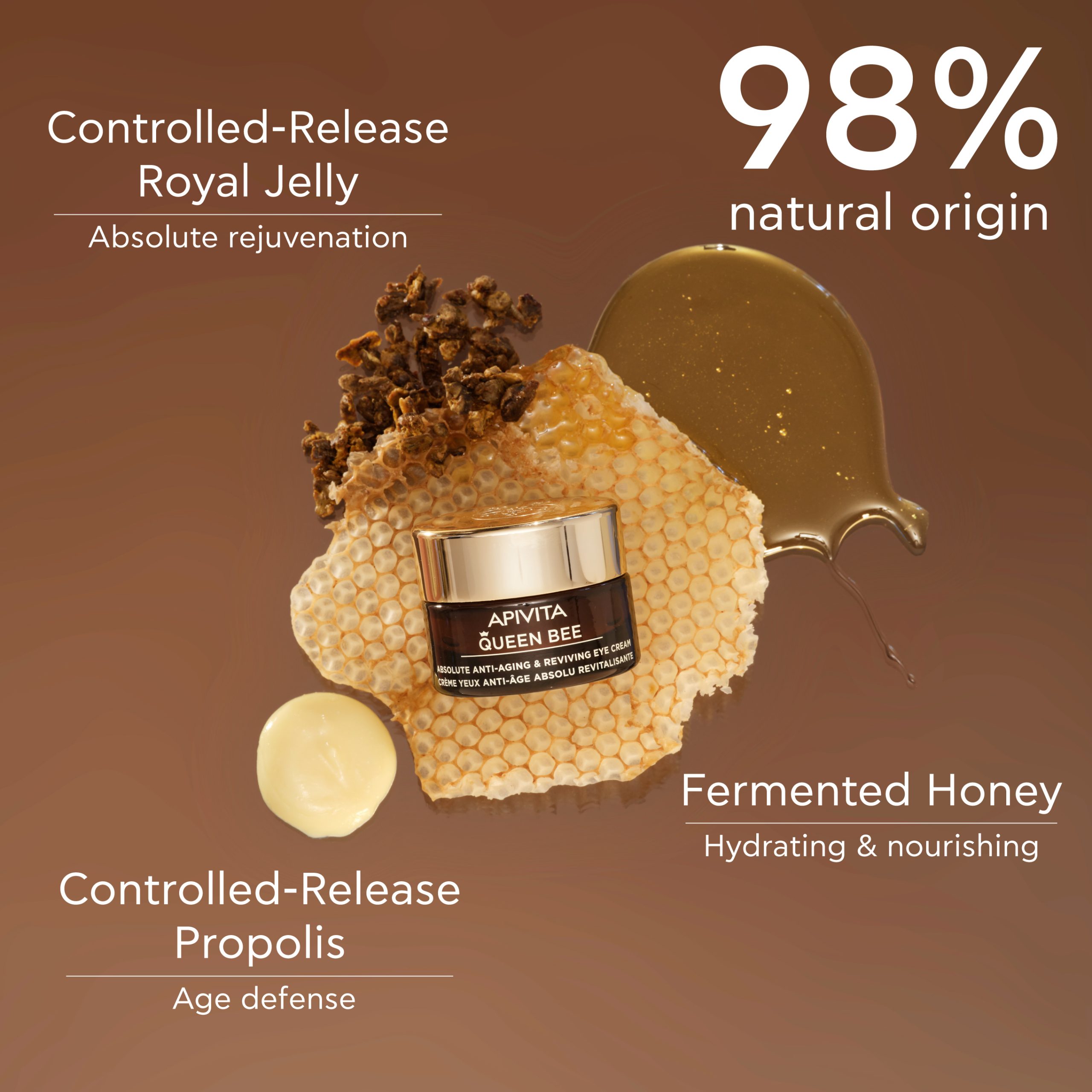 Controlled-Release Royal Jelly

Absolute rejuvenation

98%
natural origin

APIVITA
QUEEN BEE
ABSOLUTE ANTI-AGING & REVIVING EYE CREAM
CRÈME YEUX ANTI-ÂGE ABSOLU REVITALISANTE

Fermented Honey

Hydrating & nourishing

Controlled-Release Propolis

Age defense